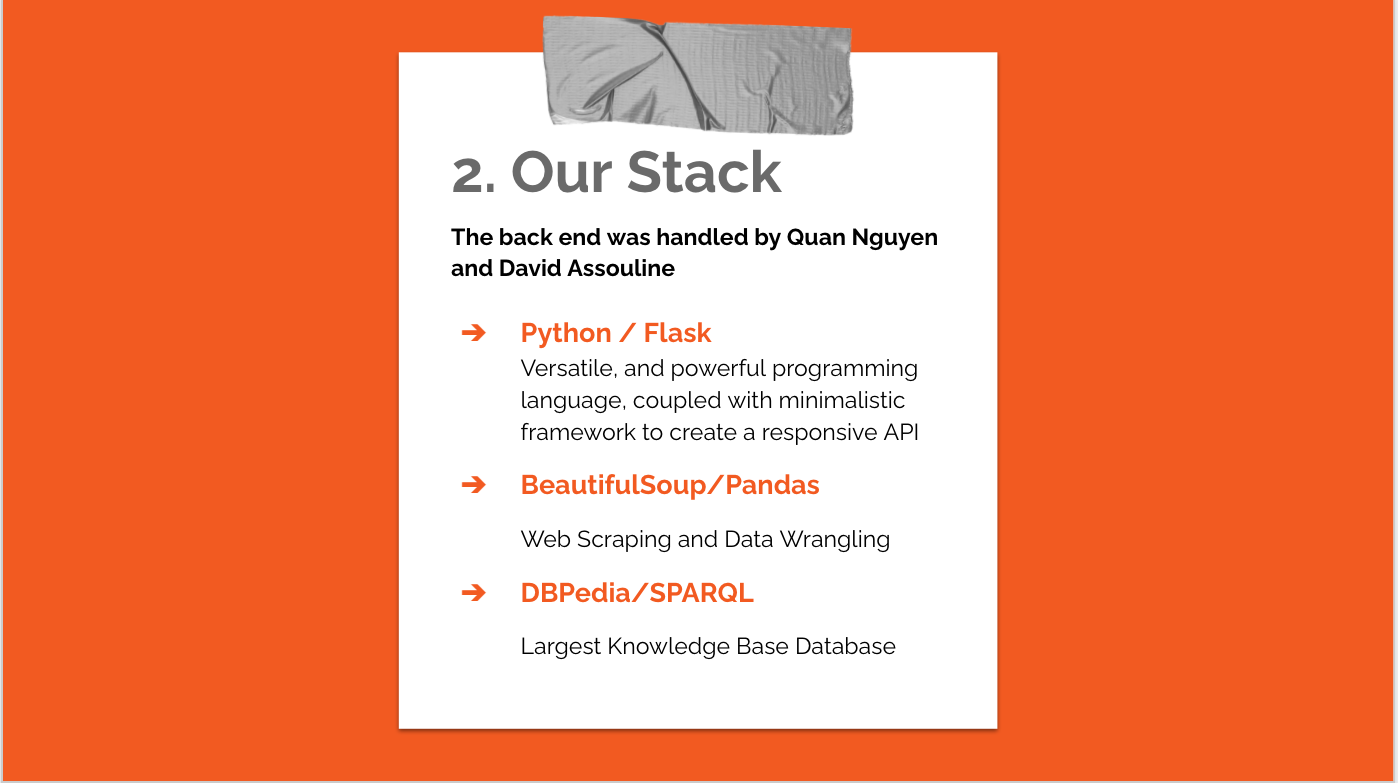 2. Our Stack

The back end was handled by Quan Nguyen and David Assouline

➔ Python / Flask
Versatile, and powerful programming language, coupled with minimalistic framework to create a responsive API

➔ BeautifulSoup/Pandas

Web Scraping and Data Wrangling

➔ DBPedia/SPARQL

Largest Knowledge Base Database